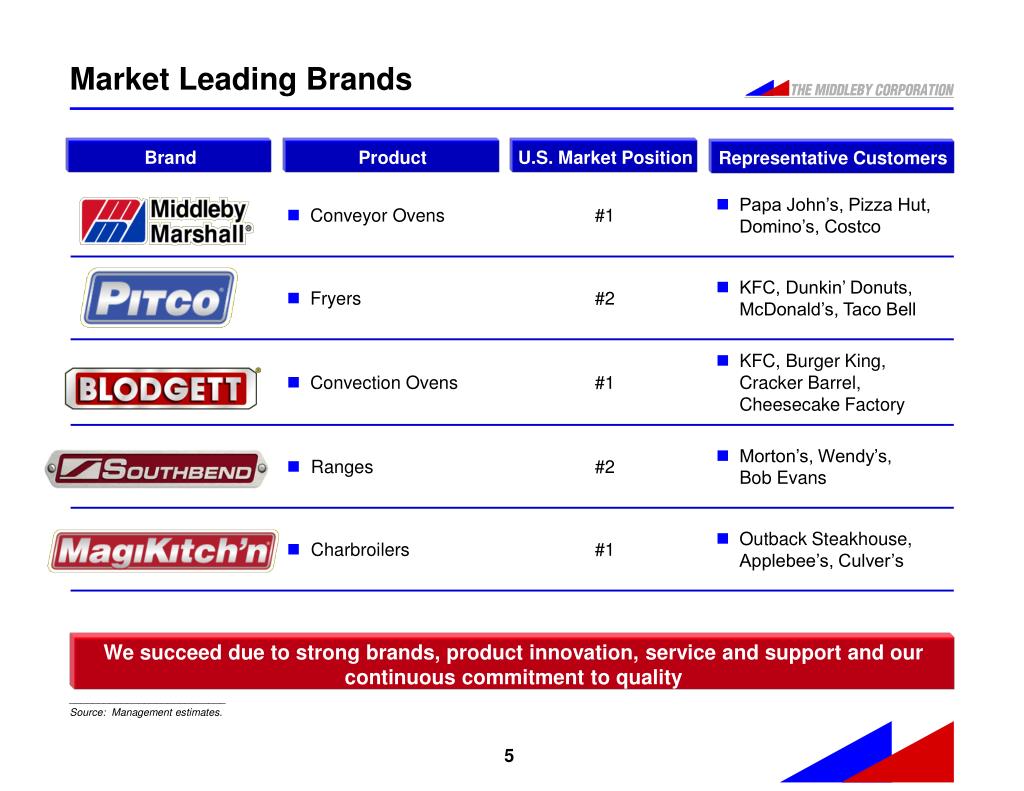 Market Leading Brands

THE MIDDLEBY CORPORATION

| Brand | Product | U.S. Market Position | Representative Customers |
|---|---|---|---|
| Middleby Marshall® | Conveyor Ovens | #1 | Papa John's, Pizza Hut, Domino's, Costco |
| PITCO | Fryers | #2 | KFC, Dunkin' Donuts, McDonald's, Taco Bell |
| BLODGETT | Convection Ovens | #1 | KFC, Burger King, Cracker Barrel, Cheesecake Factory |
| SOUTHBEND | Ranges | #2 | Morton's, Wendy's, Bob Evans |
| MagiKitch'n | Charbroilers | #1 | Outback Steakhouse, Applebee's, Culver's |

We succeed due to strong brands, product innovation, service and support and our continuous commitment to quality

Source: Management estimates.

5